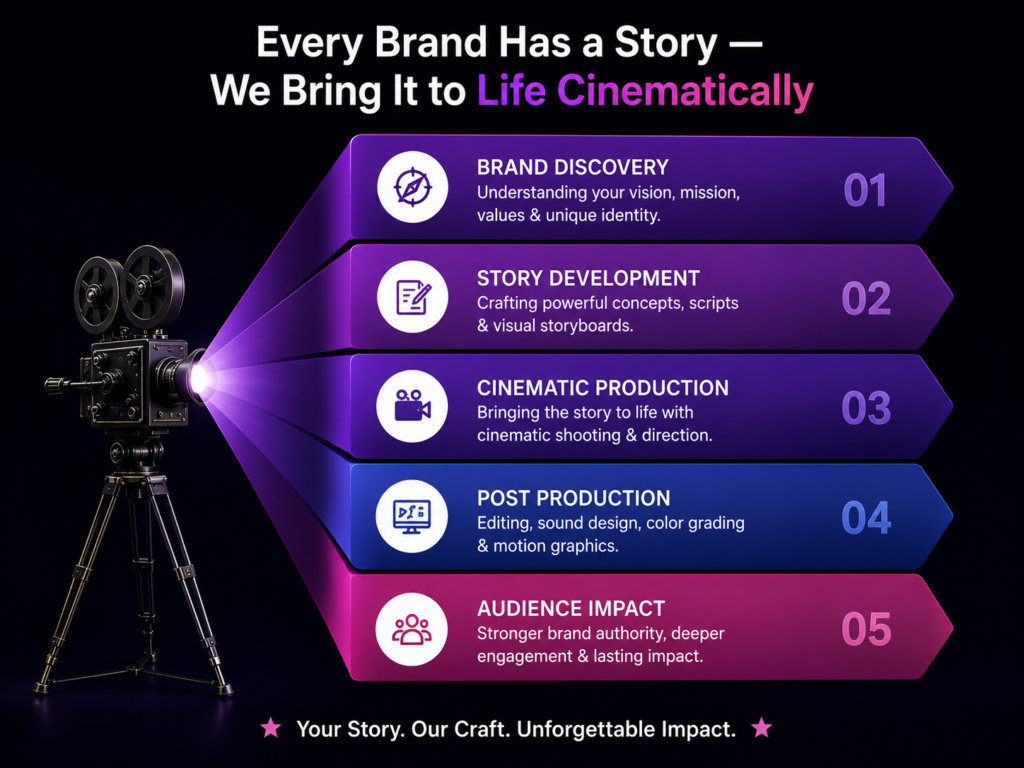 Every Brand Has a Story —
We Bring It to Life Cinematically

BRAND DISCOVERY
Understanding your vision, mission, values & unique identity.
01

STORY DEVELOPMENT
Crafting powerful concepts, scripts & visual storyboards.
02

CINEMATIC PRODUCTION
Bringing the story to life with cinematic shooting & direction.
03

POST PRODUCTION
Editing, sound design, color grading & motion graphics.
04

AUDIENCE IMPACT
Stronger brand authority, deeper engagement & lasting impact.
05

★ Your Story. Our Craft. Unforgettable Impact. ★